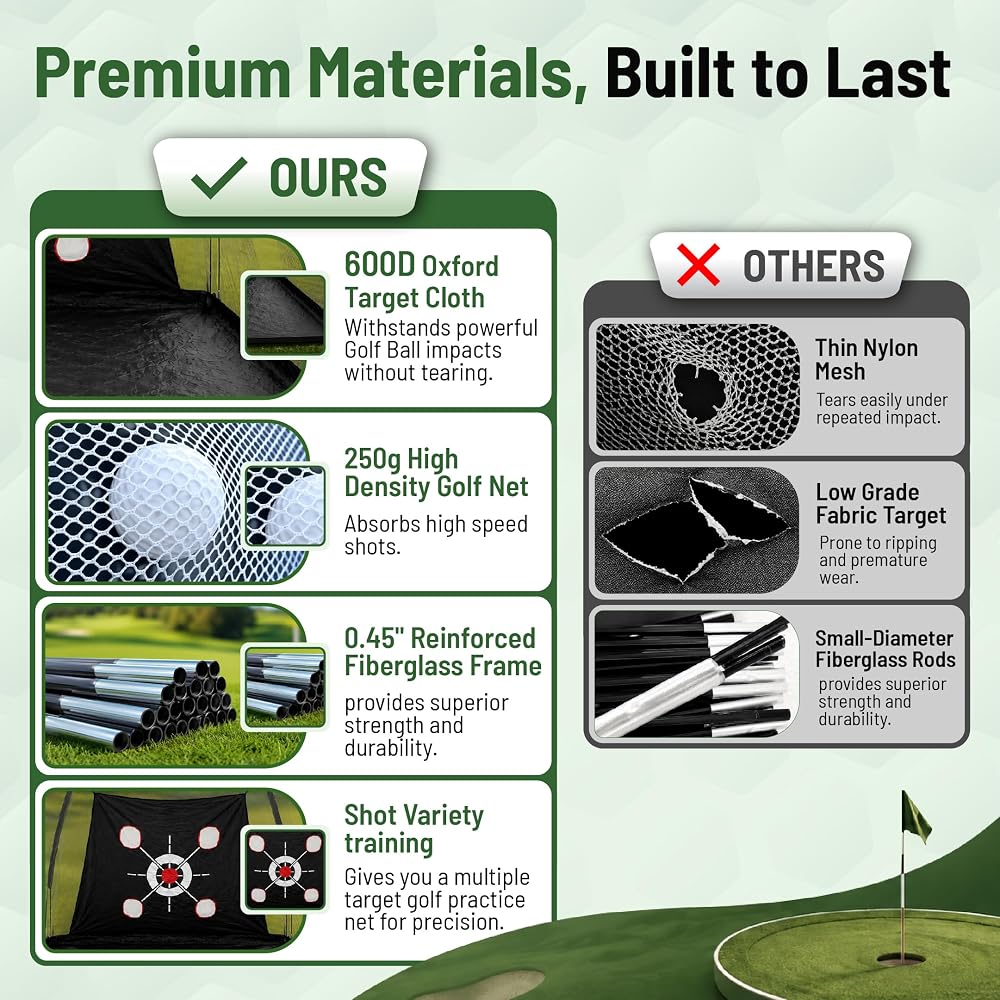 Premium Materials, Built to Last

OURS

600D Oxford Target Cloth
Withstands powerful Golf Ball impacts without tearing.

250g High Density Golf Net
Absorbs high speed shots.

0.45" Reinforced Fiberglass Frame
provides superior strength and durability.

Shot Variety training
Gives you a multiple target golf practice net for precision.

OTHERS

Thin Nylon Mesh
Tears easily under repeated impact.

Low Grade Fabric Target
Prone to ripping and premature wear.

Small-Diameter Fiberglass Rods
provides superior strength and durability.